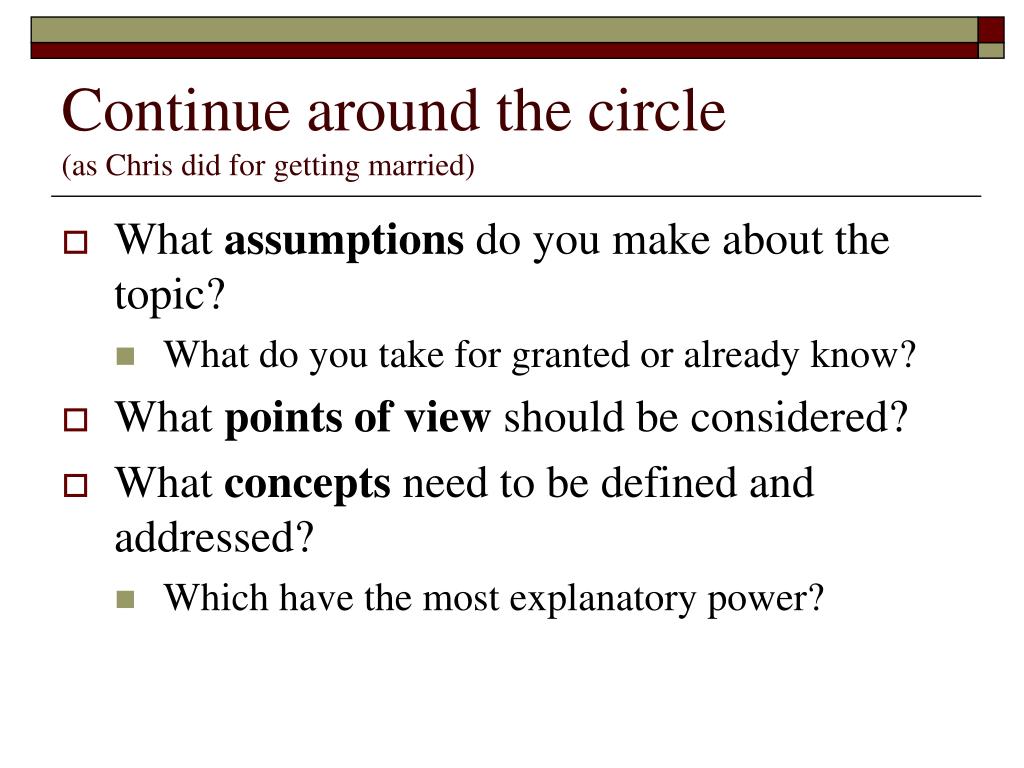 Continue around the circle
(as Chris did for getting married)

What assumptions do you make about the topic?

What do you take for granted or already know?

What points of view should be considered?

What concepts need to be defined and addressed?

Which have the most explanatory power?